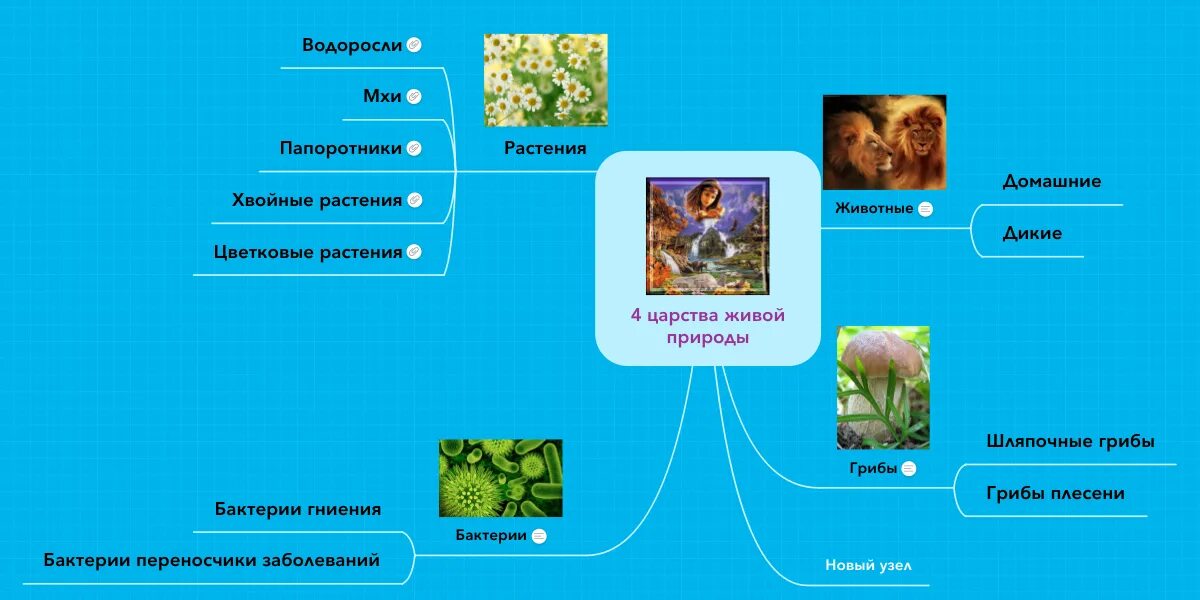 4 царства живой природы

Растения

Водоросли

Мхи

Папоротники

Хвойные растения

Цветковые растения

Животные

Домашние

Дикие

Грибы

Шляпочные грибы

Грибы плесени

Бактерии

Бактерии гниения

Бактерии переносчики заболеваний

Новый узел